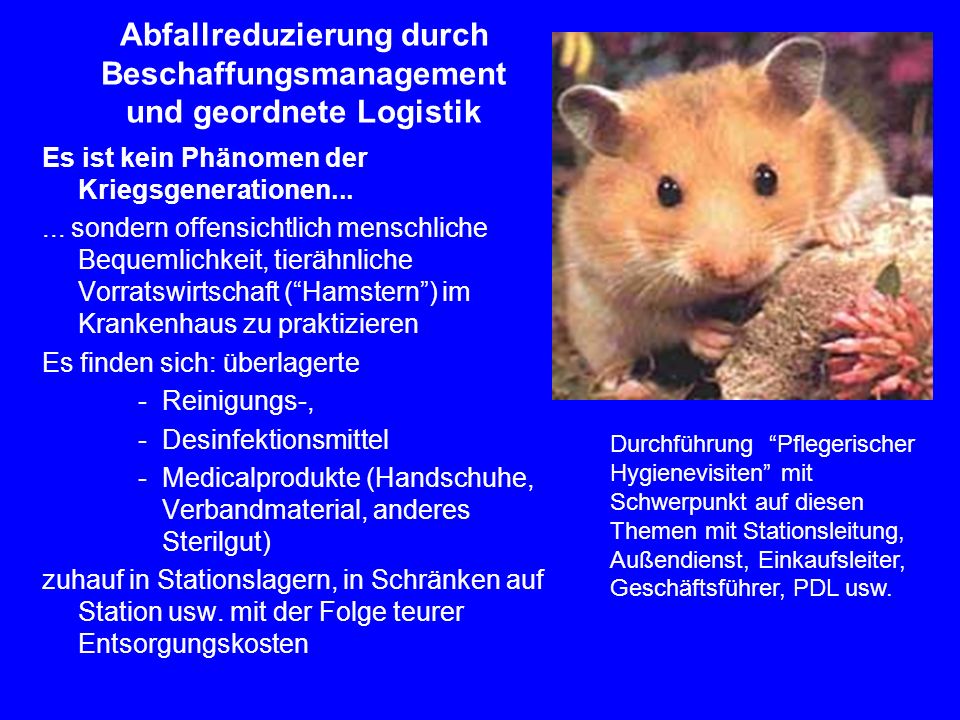 Abfallreduzierung durch Beschaffungsmanagement und geordnete Logistik

Es ist kein Phänomen der Kriegsgenerationen...

... sondern offensichtlich menschliche Bequemlichkeit, tierähnliche Vorratswirtschaft (“Hamstern”) im Krankenhaus zu praktizieren

Es finden sich: überlagerte

- Reinigungs-,
- Desinfektionsmittel
- Medicalprodukte (Handschuhe, Verbandmaterial, anderes Sterilgut)

zuhauf in Stationslagern, in Schränken auf Station usw. mit der Folge teurer Entsorgungskosten

Durchführung “Pflegerischer Hygienevisiten” mit Schwerpunkt auf diesen Themen mit Stationsleitung, Außendienst, Einkaufsleiter, Geschäftsführer, PDL usw.